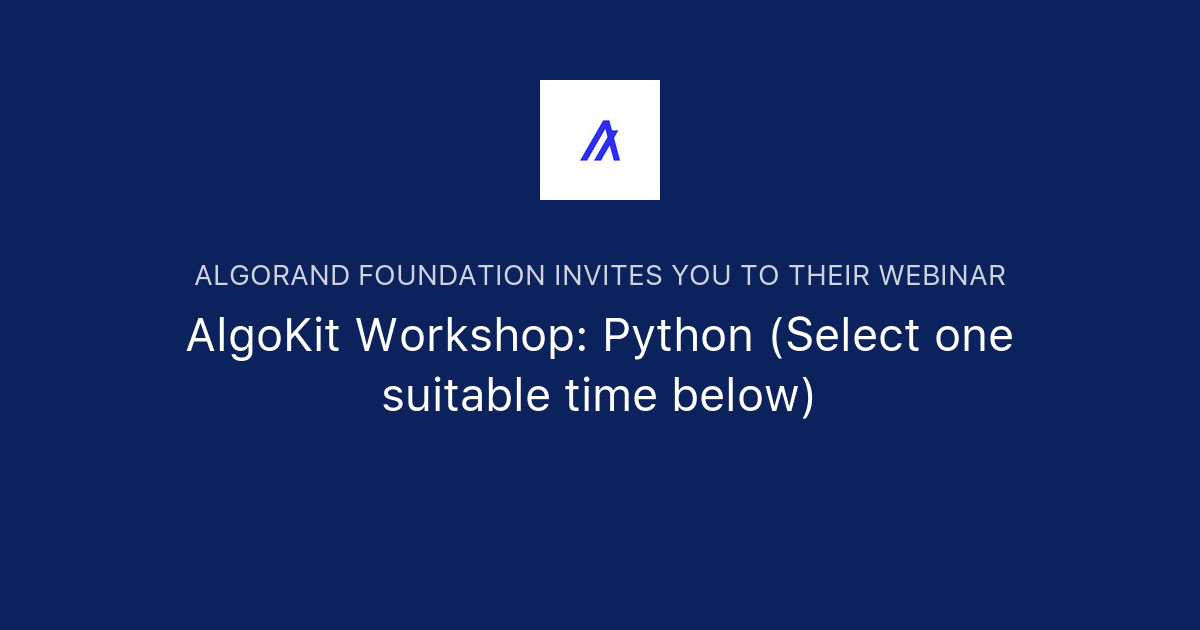 ALGORAND FOUNDATION INVITES YOU TO THEIR WEBINAR

AlgoKit Workshop: Python (Select one suitable time below)